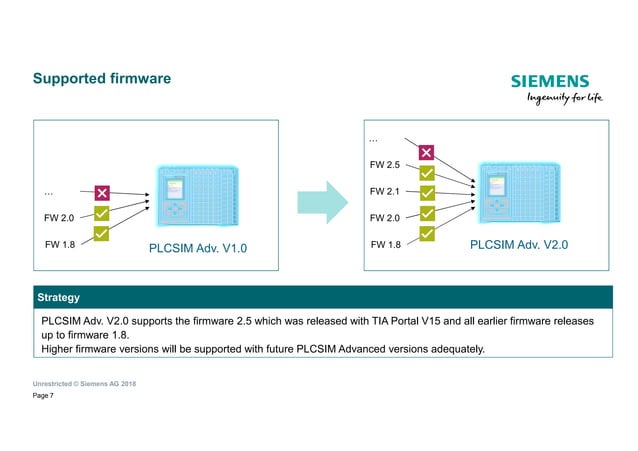 Supported firmware

SIEMENS
Ingenuity for life

...
FW 2.0
FW 1.8
PLCSIM Adv. V1.0

...
FW 2.5
FW 2.1
FW 2.0
FW 1.8
PLCSIM Adv. V2.0

Strategy

PLCSIM Adv. V2.0 supports the firmware 2.5 which was released with TIA Portal V15 and all earlier firmware releases up to firmware 1.8.
Higher firmware versions will be supported with future PLCSIM Advanced versions adequately.

Unrestricted © Siemens AG 2018
Page 7